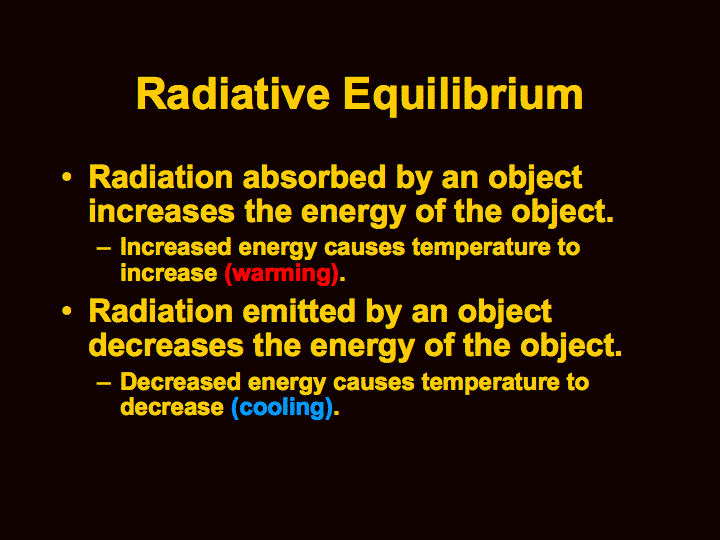 Radiative Equilibrium

• Radiation absorbed by an object increases the energy of the object.
  – Increased energy causes temperature to increase (warming).
• Radiation emitted by an object decreases the energy of the object.
  – Decreased energy causes temperature to decrease (cooling).